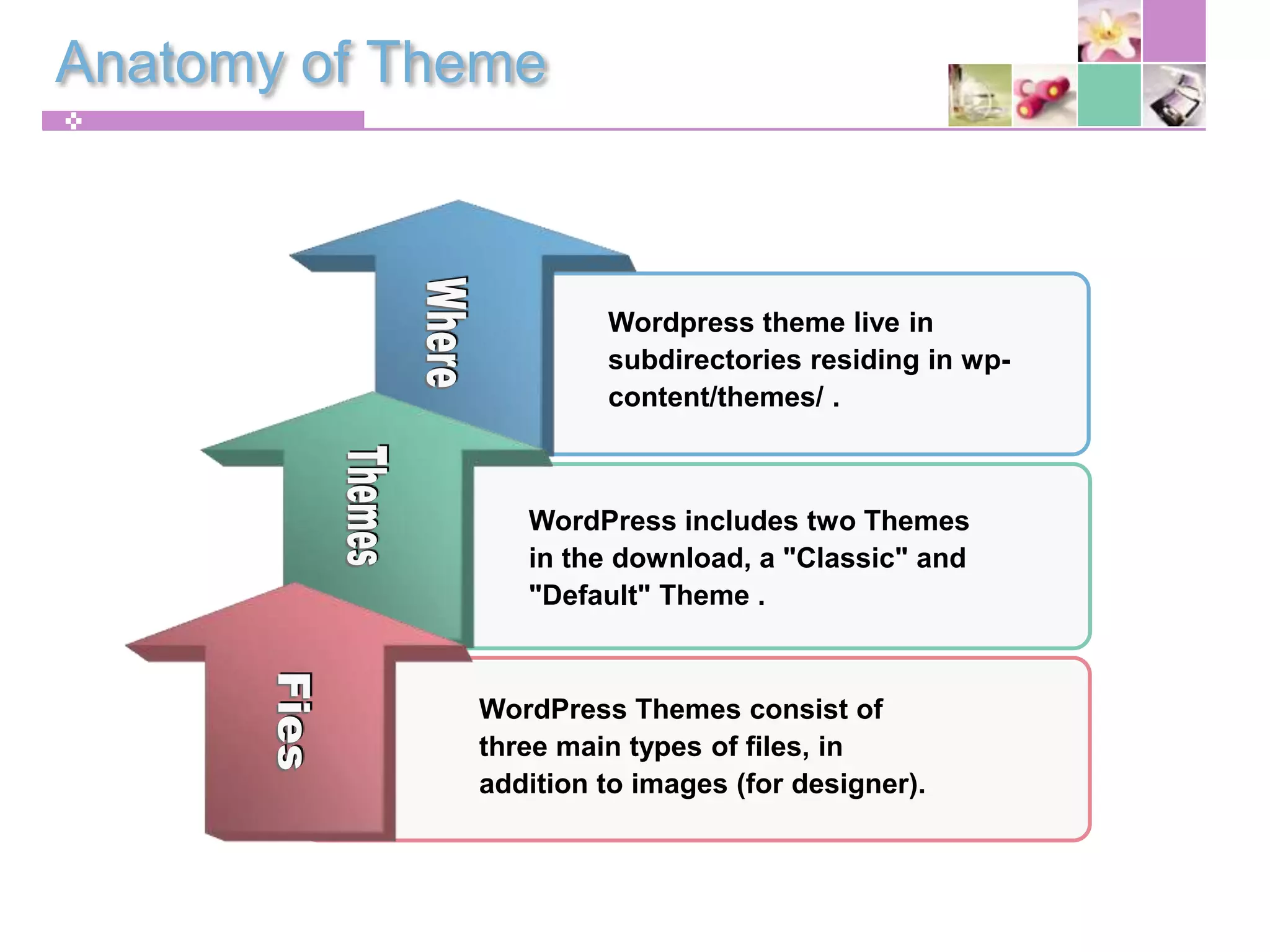 Anatomy of Theme

Where

Wordpress theme live in subdirectories residing in wp-content/themes/ .

Themes

WordPress includes two Themes in the download, a "Classic" and "Default" Theme .

Fies

WordPress Themes consist of three main types of files, in addition to images (for designer).